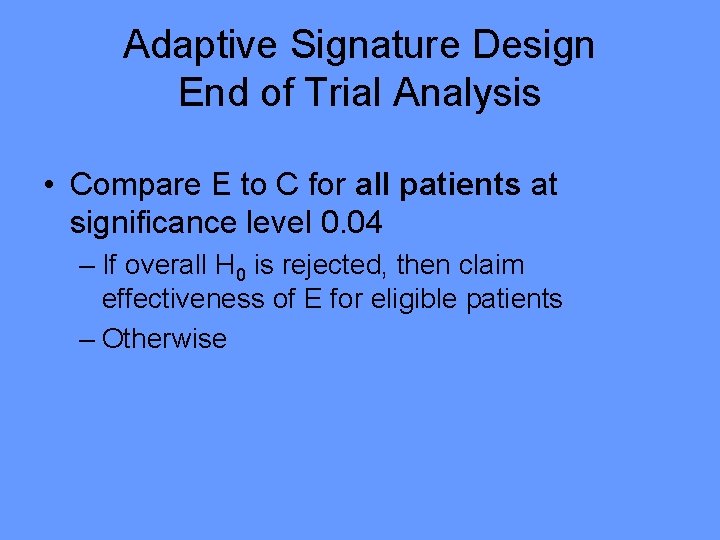 Adaptive Signature Design
End of Trial Analysis

• Compare E to C for all patients at significance level 0.04
– If overall $H_0$ is rejected, then claim effectiveness of E for eligible patients
– Otherwise